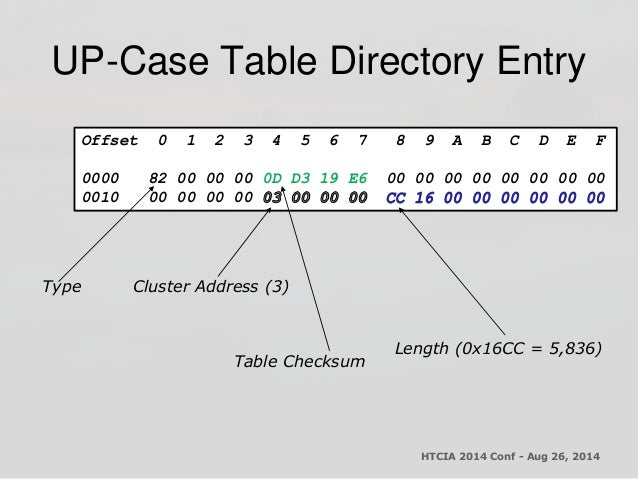 UP-Case Table Directory Entry

| Offset | 0 | 1 | 2 | 3 | 4 | 5 | 6 | 7 | 8 | 9 | A | B | C | D | E | F |
|---|---|---|---|---|---|---|---|---|---|---|---|---|---|---|---|---|
| 0000 | 82 | 00 | 00 | 00 | 0D | D3 | 19 | E6 | 00 | 00 | 00 | 00 | 00 | 00 | 00 | 00 |
| 0010 | 00 | 00 | 00 | 00 | 03 | 00 | 00 | 00 | CC | 16 | 00 | 00 | 00 | 00 | 00 | 00 |

Type

Cluster Address (3)

Table Checksum

Length (0x16CC = 5,836)

HTCIA 2014 Conf - Aug 26, 2014